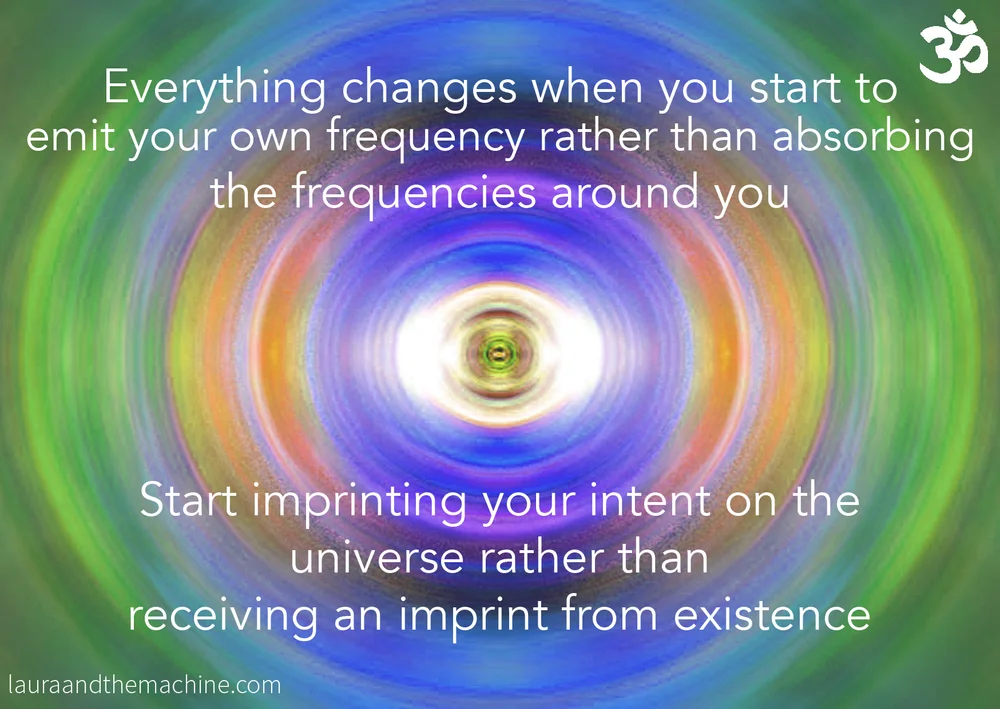 ॐ

Everything changes when you start to emit your own frequency rather than absorbing the frequencies around you

Start imprinting your intent on the universe rather than receiving an imprint from existence

lauraandthemachine.com